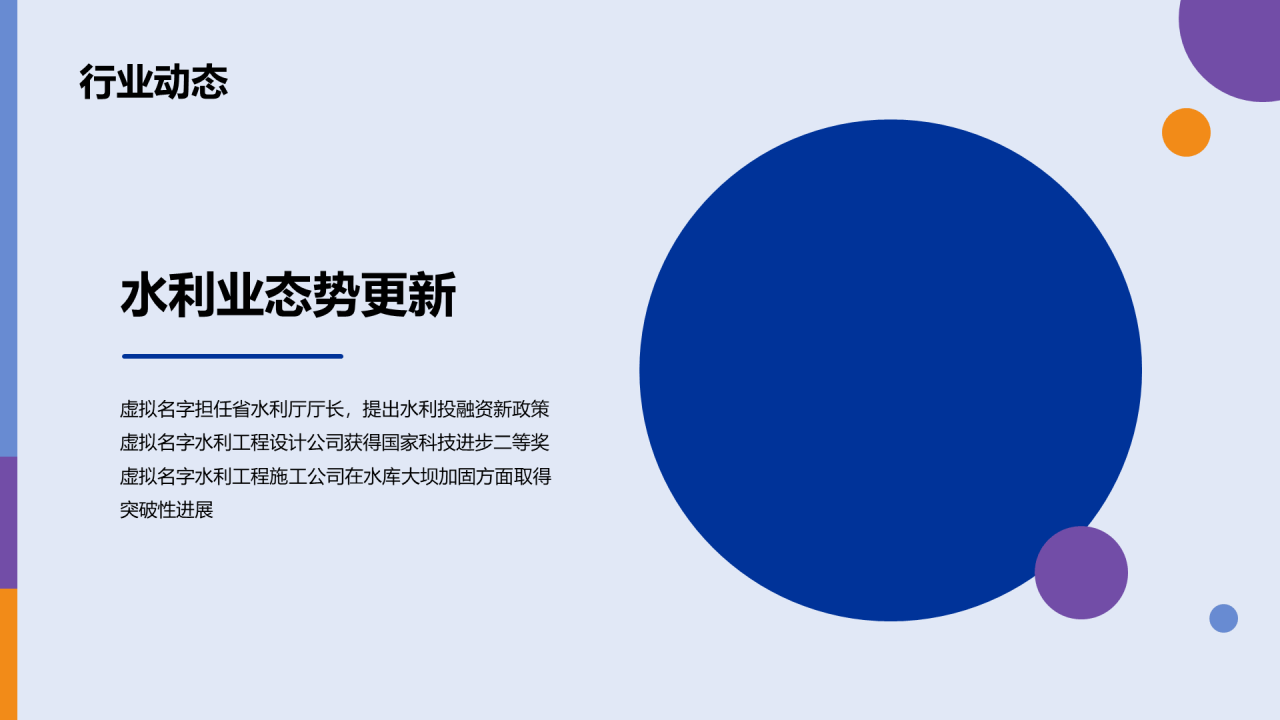 行业动态

水利业态势更新

虚拟名字担任省水利厅厅长，提出水利投融资新政策
虚拟名字水利工程设计公司获得国家科技进步二等奖
虚拟名字水利工程施工公司在水库大坝加固方面取得突破性进展